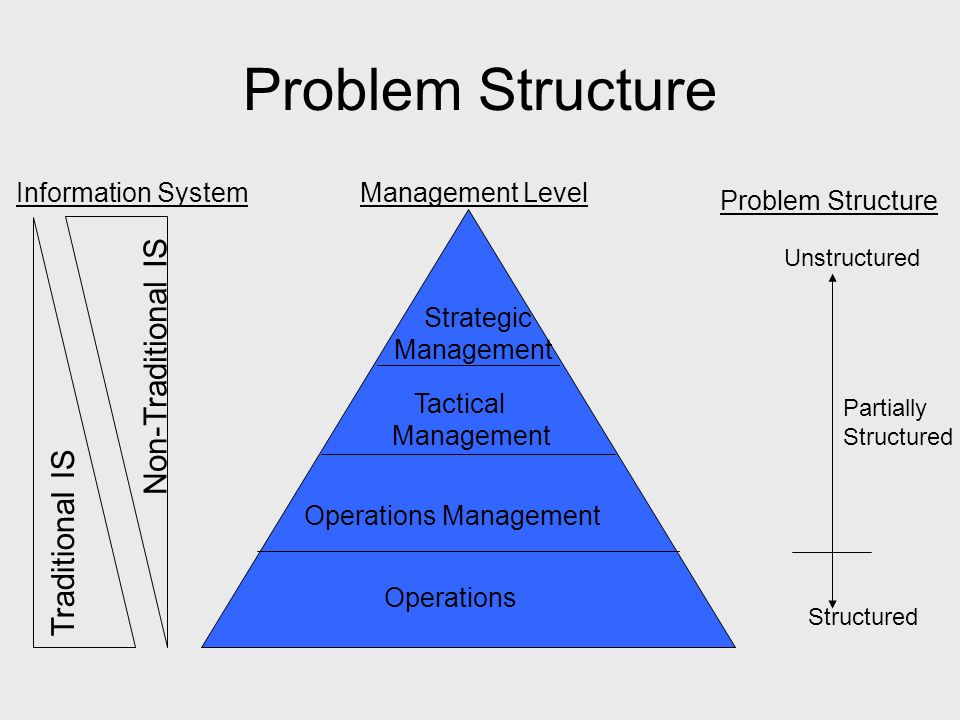 Problem Structure

Information System

Traditional IS

Non-Traditional IS

Management Level

Strategic Management

Tactical Management

Operations Management

Operations

Problem Structure

Unstructured

Partially Structured

Structured